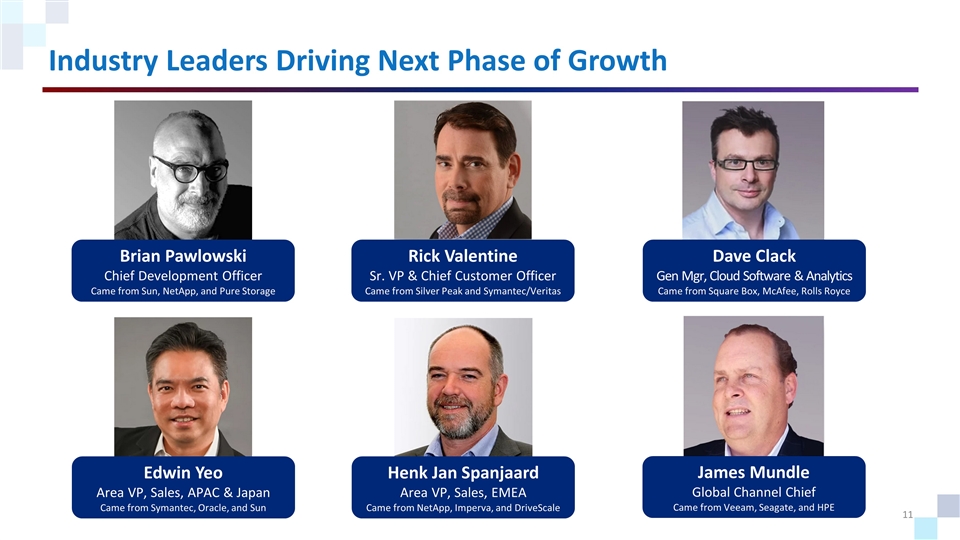 Industry Leaders Driving Next Phase of Growth

Brian Pawlowski
Chief Development Officer
Came from Sun, NetApp, and Pure Storage

Rick Valentine
Sr. VP & Chief Customer Officer
Came from Silver Peak and Symantec/Veritas

Dave Clack
Gen Mgr, Cloud Software & Analytics
Came from Square Box, McAfee, Rolls Royce

Edwin Yeo
Area VP, Sales, APAC & Japan
Came from Symantec, Oracle, and Sun

Henk Jan Spanjaard
Area VP, Sales, EMEA
Came from NetApp, Imperva, and DriveScale

James Mundle
Global Channel Chief
Came from Veeam, Seagate, and HPE

11